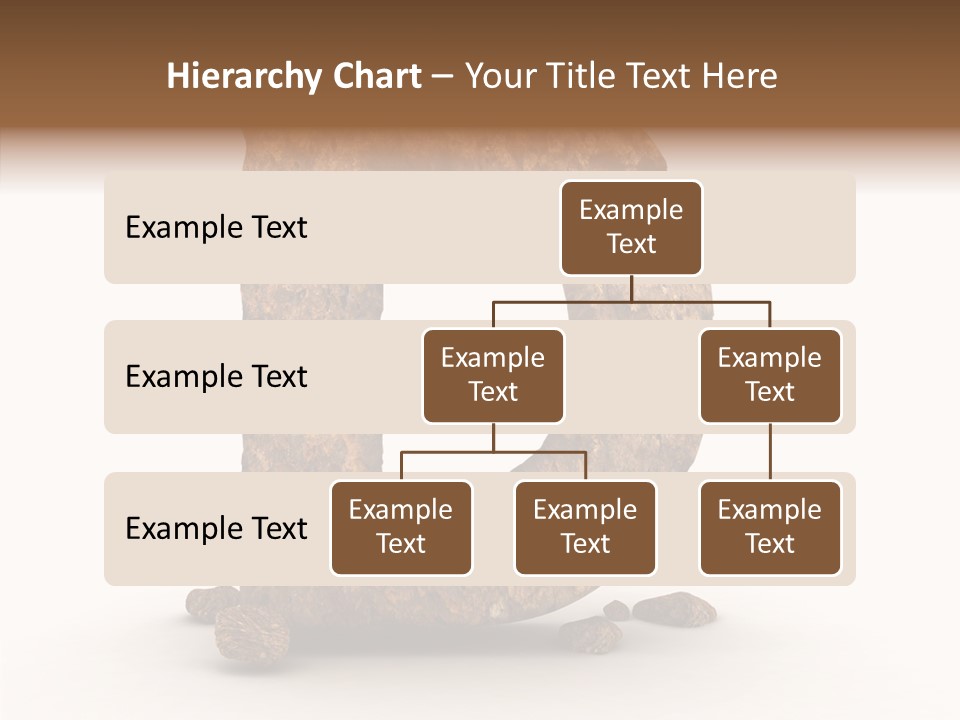 Hierarchy Chart – Your Title Text Here

Example Text

Example Text

Example Text

Example Text

Example Text

Example Text

Example Text

Example Text

Example Text